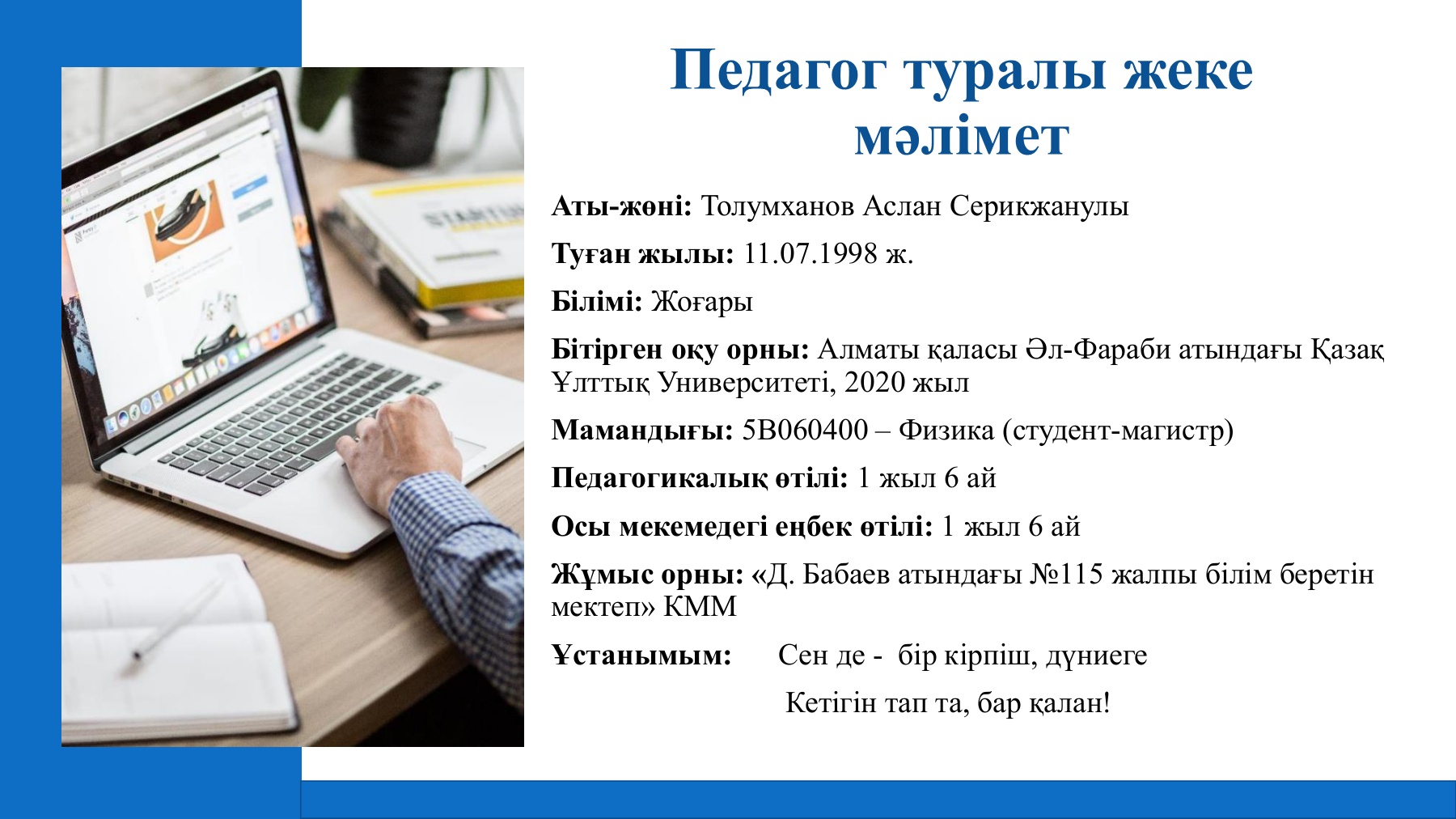 Педагог туралы жеке мәлімет

Аты-жөні: Толумханов Аслан Серикжанулы

Туған жылы: 11.07.1998 ж.

Білімі: Жоғары

Бітірген оқу орны: Алматы қаласы Әл-Фараби атындағы Қазақ Ұлттық Университеті, 2020 жыл

Мамандығы: 5В060400 – Физика (студент-магистр)

Педагогикалық өтілі: 1 жыл 6 ай

Осы мекемедегі еңбек өтілі: 1 жыл 6 ай

Жұмыс орны: «Д. Бабаев атындағы №115 жалпы білім беретін мектеп» КММ

Ұстанымым: Сен де - бір кірпіш, дүниеге
Кетігін тап та, бар қалан!